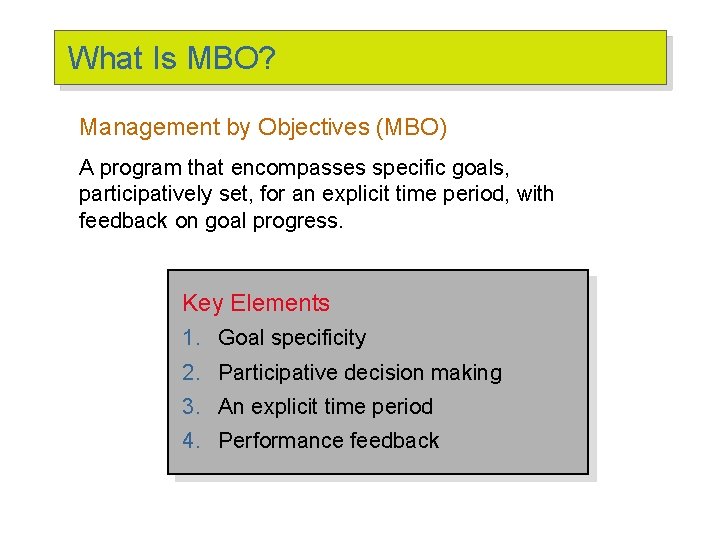 What Is MBO?

Management by Objectives (MBO)

A program that encompasses specific goals, participatively set, for an explicit time period, with feedback on goal progress.

Key Elements
1. Goal specificity
2. Participative decision making
3. An explicit time period
4. Performance feedback